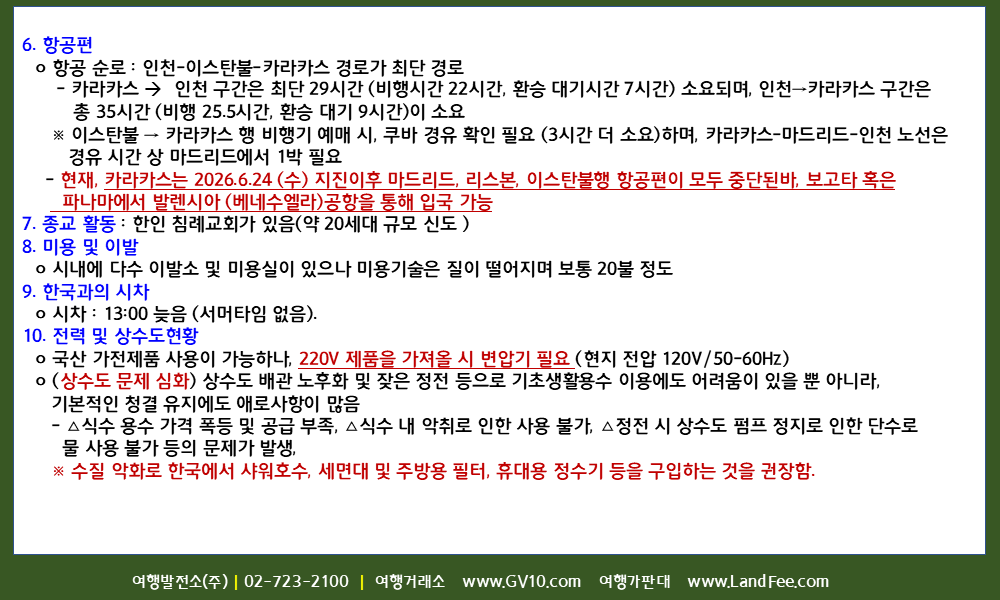 6. 항공편

o 항공 순로 : 인천-이스탄불-카라카스 경로가 최단 경로

- 카라카스 → 인천 구간은 최단 29시간 (비행시간 22시간, 환승 대기시간 7시간) 소요되며, 인천→카라카스 구간은 총 35시간 (비행 25.5시간, 환승 대기 9시간)이 소요

※ 이스탄불 → 카라카스 행 비행기 예매 시, 쿠바 경유 확인 필요 (3시간 더 소요)하며, 카라카스-마드리드-인천 노선은 경유 시간 상 마드리드에서 1박 필요

- 현재, 카라카스는 2026.6.24 (수) 지진이후 마드리드, 리스본, 이스탄불행 항공편이 모두 중단된바, 보고타 혹은 파나마에서 발렌시아 (베네수엘라)공항을 통해 입국 가능

7. 종교 활동 : 한인 침례교회가 있음(약 20세대 규모 신도 )

8. 미용 및 이발

o 시내에 다수 이발소 및 미용실이 있으나 미용기술은 질이 떨어지며 보통 20불 정도

9. 한국과의 시차

o 시차 : 13:00 늦음 (서머타임 없음).

10. 전력 및 상수도현황

o 국산 가전제품 사용이 가능하나, 220V 제품을 가져올 시 변압기 필요 (현지 전압 120V/50-60Hz)

o (상수도 문제 심화) 상수도 배관 노후화 및 잦은 정전 등으로 기초생활용수 이용에도 어려움이 있을 뿐 아니라, 기본적인 청결 유지에도 애로사항이 많음

- △식수 용수 가격 폭등 및 공급 부족, △식수 내 악취로 인한 사용 불가, △정전 시 상수도 펌프 정지로 인한 단수로 물 사용 불가 등의 문제가 발생,

※ 수질 악화로 한국에서 샤워호수, 세면대 및 주방용 필터, 휴대용 정수기 등을 구입하는 것을 권장함.

여행발전소(주) | 02-723-2100 | 여행거래소 www.GV10.com 여행가판대 www.LandFee.com